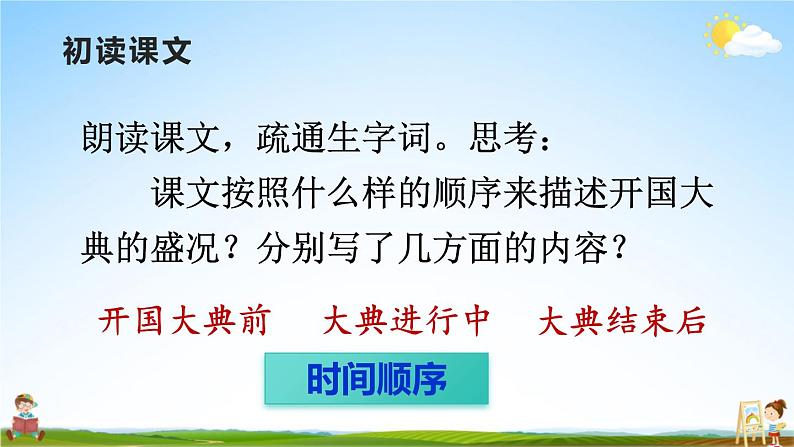 初读课文

朗读课文，疏通生字词。思考：

课文按照什么样的顺序来描述开国大典的盛况？分别写了几方面的内容？

开国大典前　大典进行中　大典结束后

时间顺序